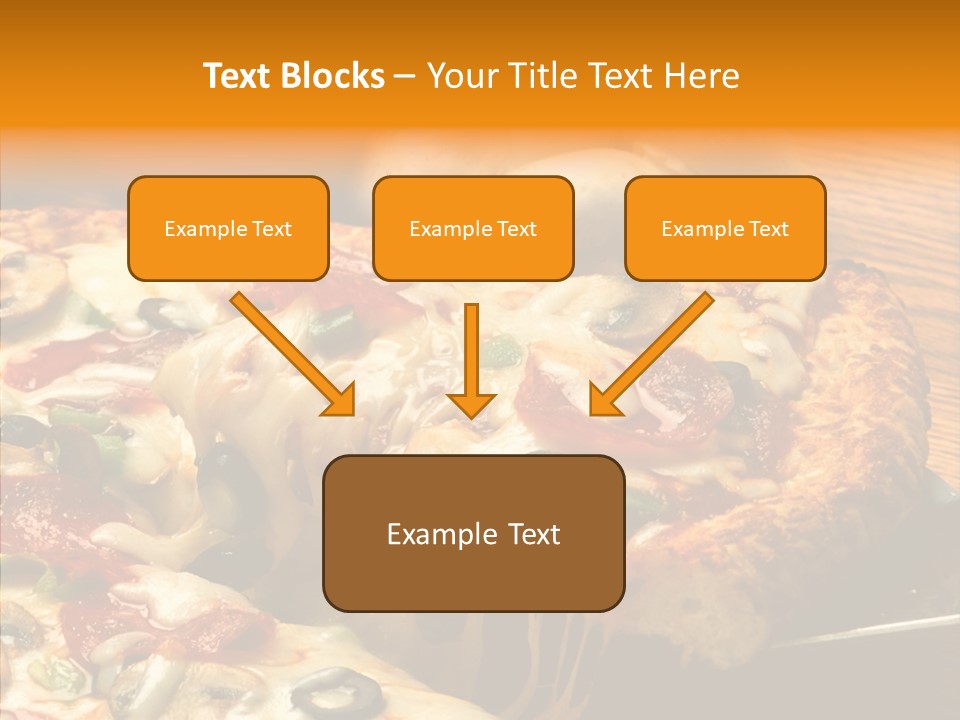 Text Blocks – Your Title Text Here

Example Text

Example Text

Example Text

Example Text